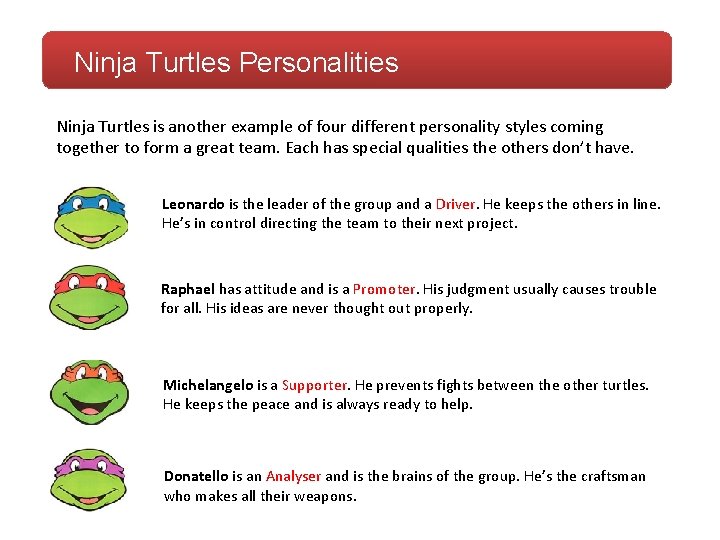 Ninja Turtles Personalities

Ninja Turtles is another example of four different personality styles coming together to form a great team. Each has special qualities the others don't have.

Leonardo is the leader of the group and a Driver. He keeps the others in line. He's in control directing the team to their next project.

Raphael has attitude and is a Promoter. His judgment usually causes trouble for all. His ideas are never thought out properly.

Michelangelo is a Supporter. He prevents fights between the other turtles. He keeps the peace and is always ready to help.

Donatello is an Analyser and is the brains of the group. He's the craftsman who makes all their weapons.